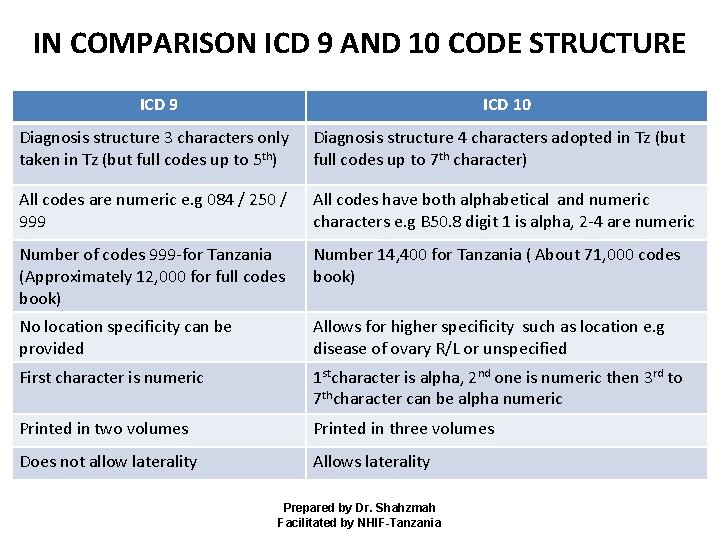 IN COMPARISON ICD 9 AND 10 CODE STRUCTURE

| ICD 9 | ICD 10 |
|---|---|
| Diagnosis structure 3 characters only taken in Tz (but full codes up to 5$^{th}$) | Diagnosis structure 4 characters adopted in Tz (but full codes up to 7$^{th}$ character) |
| All codes are numeric e.g 084 / 250 / 999 | All codes have both alphabetical and numeric characters e.g B50.8 digit 1 is alpha, 2-4 are numeric |
| Number of codes 999-for Tanzania (Approximately 12,000 for full codes book) | Number 14,400 for Tanzania ( About 71,000 codes book) |
| No location specificity can be provided | Allows for higher specificity such as location e.g disease of ovary R/L or unspecified |
| First character is numeric | 1$^{st}$character is alpha, 2$^{nd}$ one is numeric then 3$^{rd}$ to 7$^{th}$character can be alpha numeric |
| Printed in two volumes | Printed in three volumes |
| Does not allow laterality | Allows laterality |

Prepared by Dr. Shahzmah
Facilitated by NHIF-Tanzania